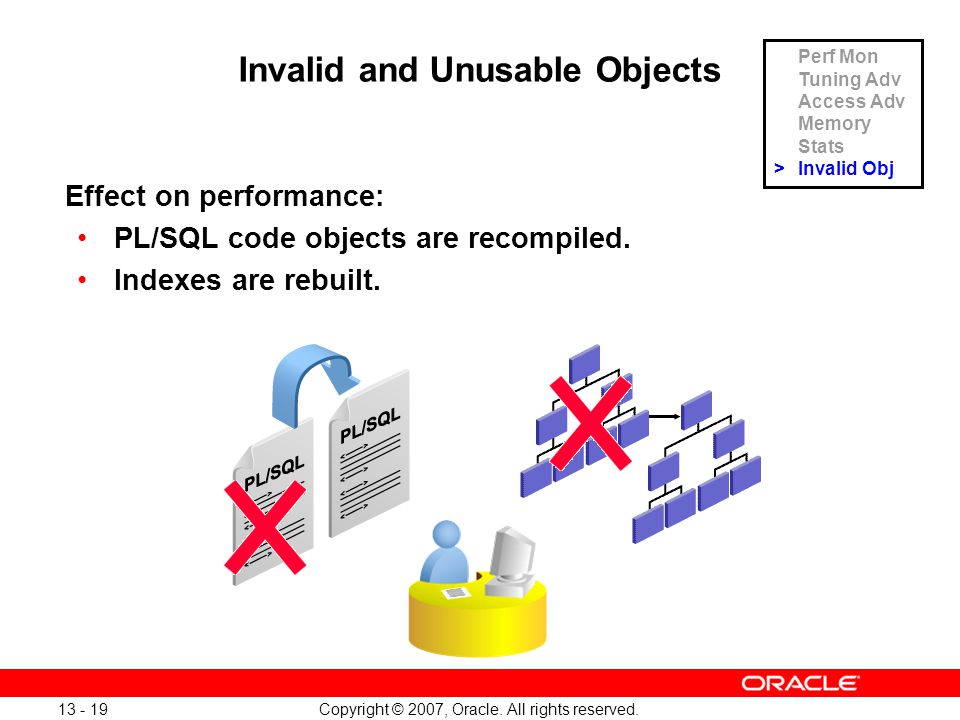 Invalid and Unusable Objects

Perf Mon
Tuning Adv
Access Adv
Memory
Stats
> Invalid Obj

Effect on performance:
• PL/SQL code objects are recompiled.
• Indexes are rebuilt.

PL/SQL

PL/SQL

ORACLE

13 - 19

Copyright © 2007, Oracle. All rights reserved.